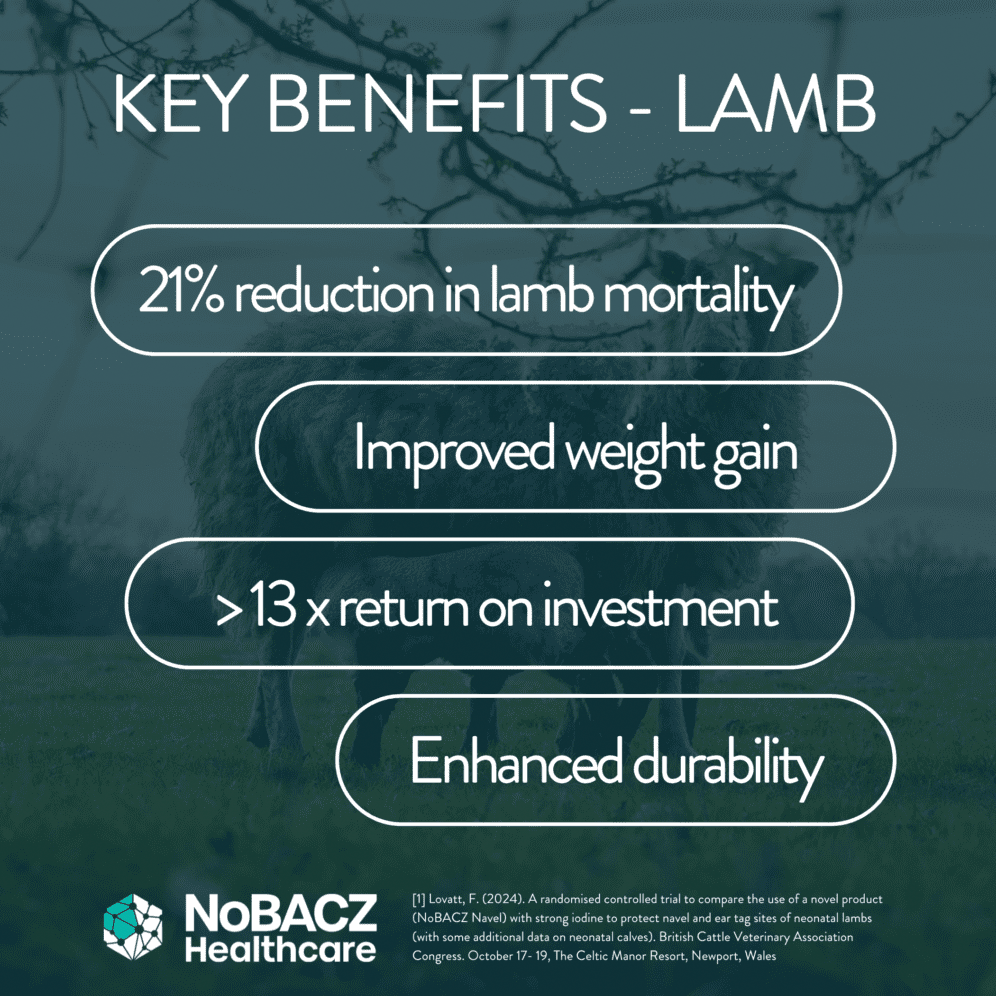 KEY BENEFITS - LAMB

21% reduction in lamb mortality

Improved weight gain

>13 x return on investment

Enhanced durability

NoBACZ Healthcare

[1] Lovatt, F. (2024). A randomised controlled trial to compare the use of a novel product (NoBACZ Navel) with strong iodine to protect navel and ear tag sites of neonatal lambs (with some additional data on neonatal calves). British Cattle Veterinary Association Congress. October 17- 19, The Celtic Manor Resort, Newport, Wales